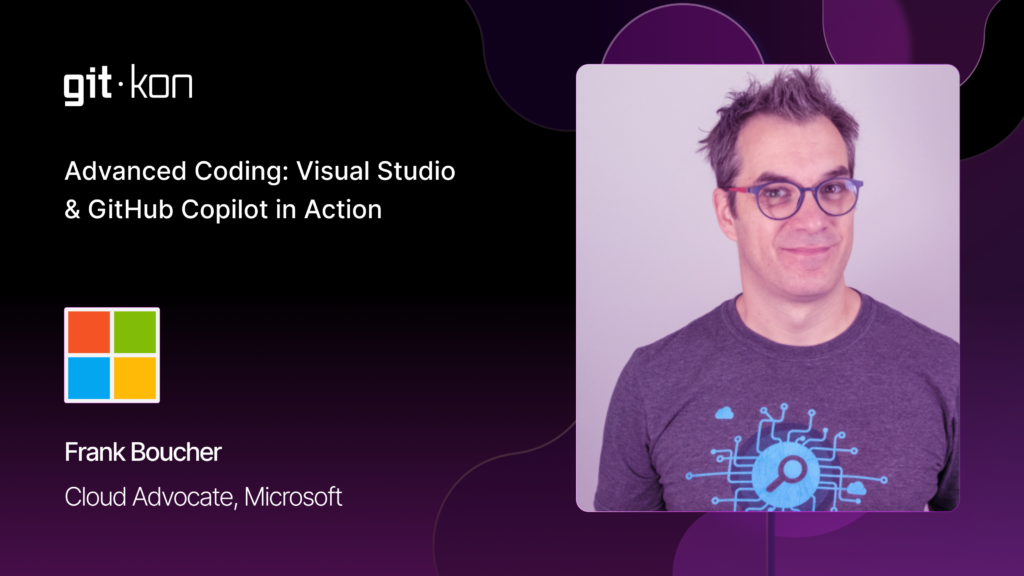 git·kon

Advanced Coding: Visual Studio & GitHub Copilot in Action

Frank Boucher

Cloud Advocate, Microsoft